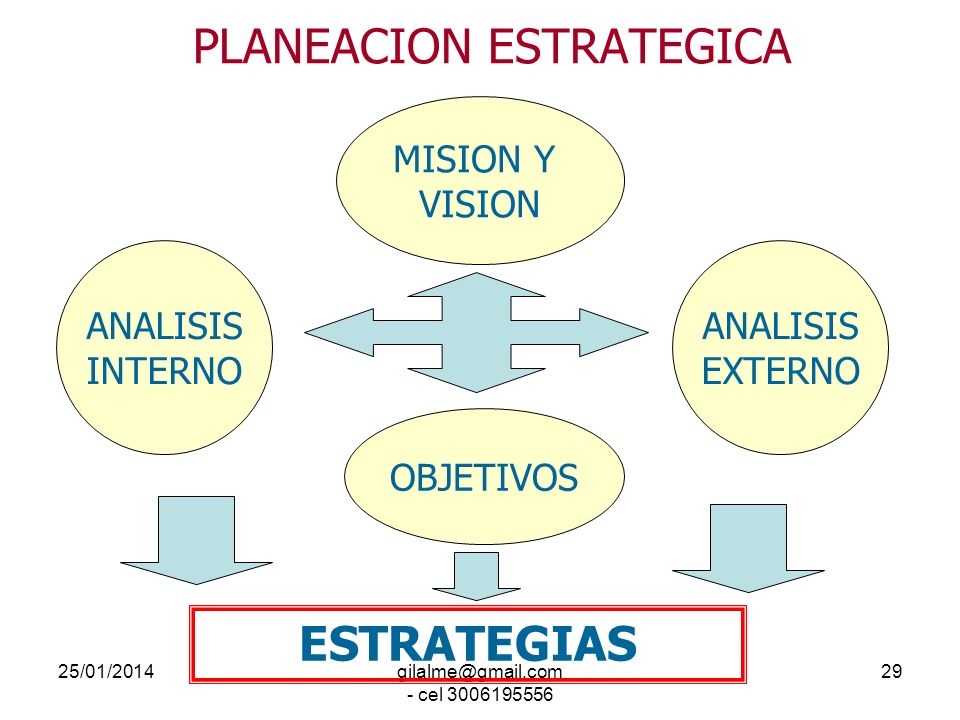 PLANEACION ESTRATEGICA

MISION Y VISION

ANALISIS INTERNO

ANALISIS EXTERNO

OBJETIVOS

ESTRATEGIAS

25/01/2014

gilalme@gmail.com - cel 3006195556

29